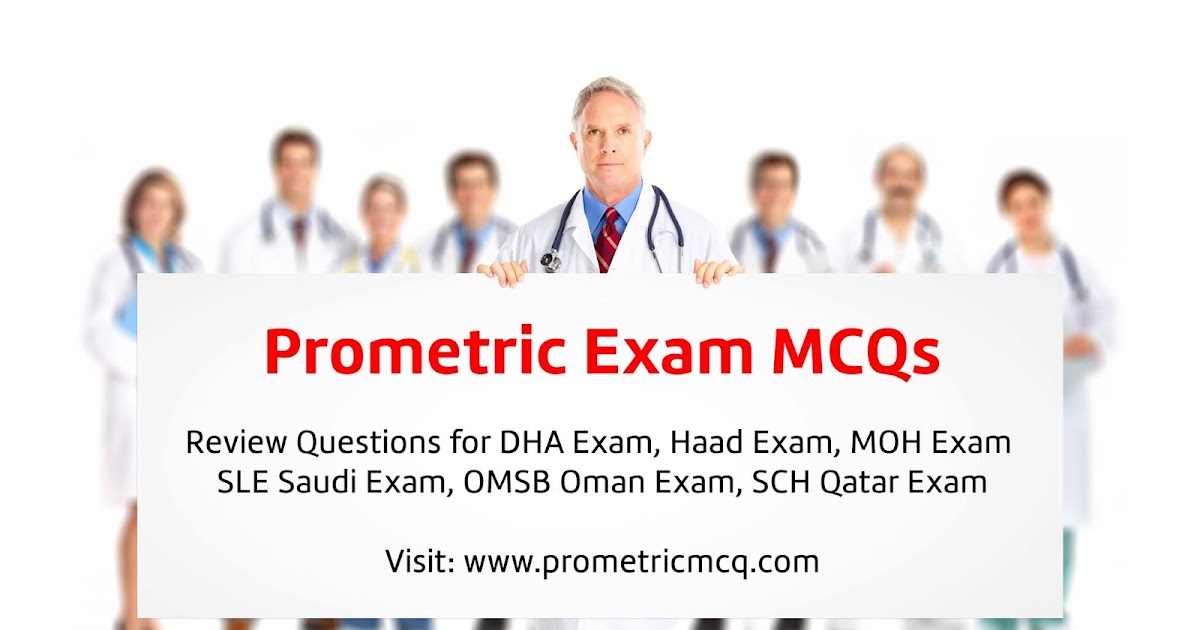 Prometric Exam MCQs

Review Questions for DHA Exam, Haad Exam, MOH Exam SLE Saudi Exam, OMSB Oman Exam, SCH Qatar Exam

Visit: www.prometricmcq.com